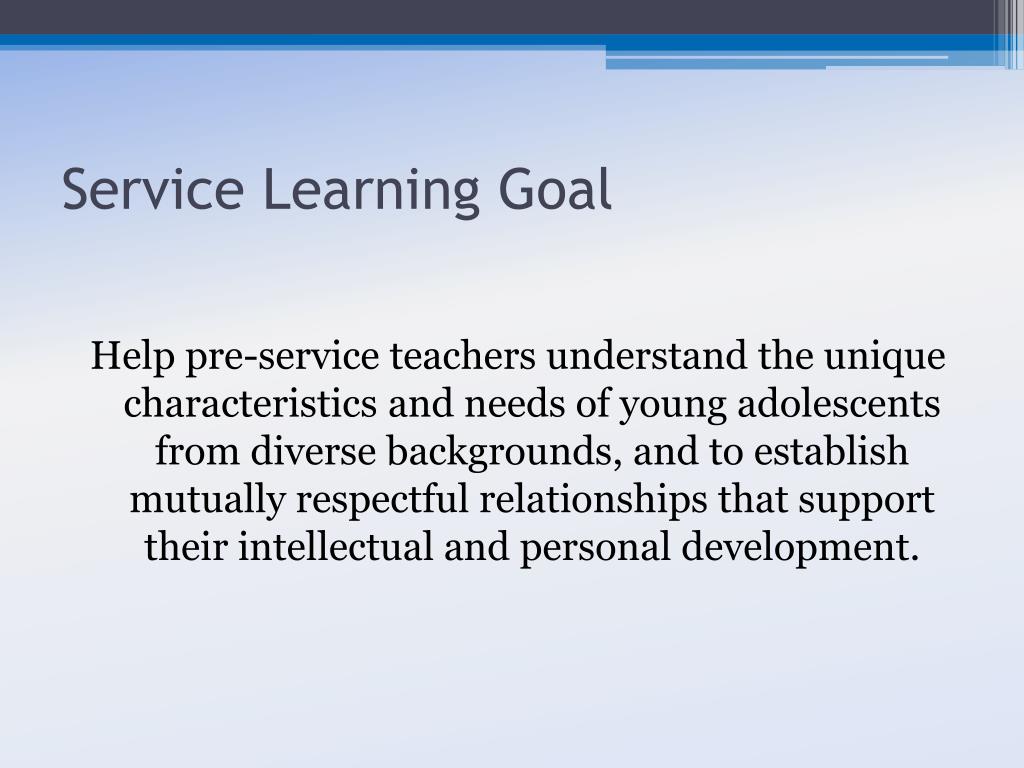 Service Learning Goal

Help pre-service teachers understand the unique characteristics and needs of young adolescents from diverse backgrounds, and to establish mutually respectful relationships that support their intellectual and personal development.